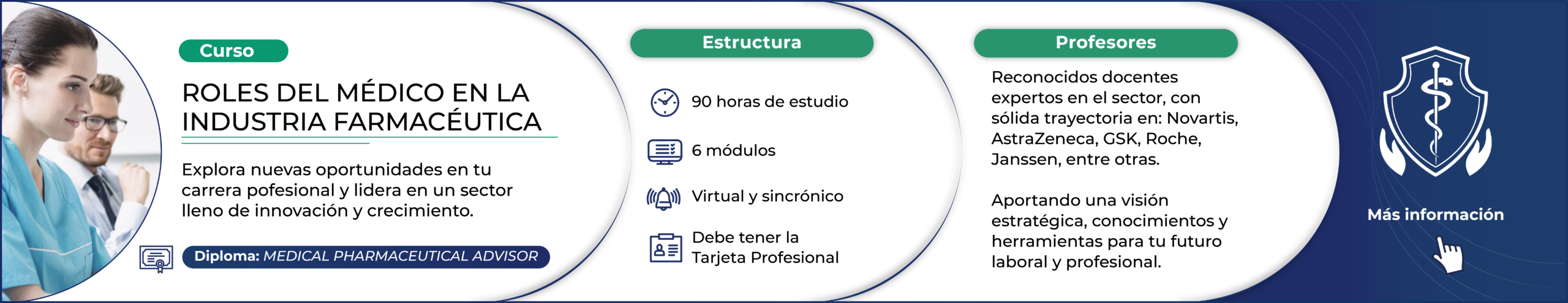 Curso

ROLES DEL MÉDICO EN LA INDUSTRIA FARMACÉUTICA

Explora nuevas oportunidades en tu carrera pofesional y lidera en un sector lleno de innovación y crecimiento.

Diploma: MEDICAL PHARMACEUTICAL ADVISOR

Estructura

90 horas de estudio

6 módulos

Virtual y sincrónico

Debe tener la Tarjeta Profesional

Profesores

Reconocidos docentes expertos en el sector, con sólida trayectoria en: Novartis, AstraZeneca, GSK, Roche, Janssen, entre otras.

Aportando una visión estratégica, conocimientos y herramientas para tu futuro laboral y profesional.

Más información